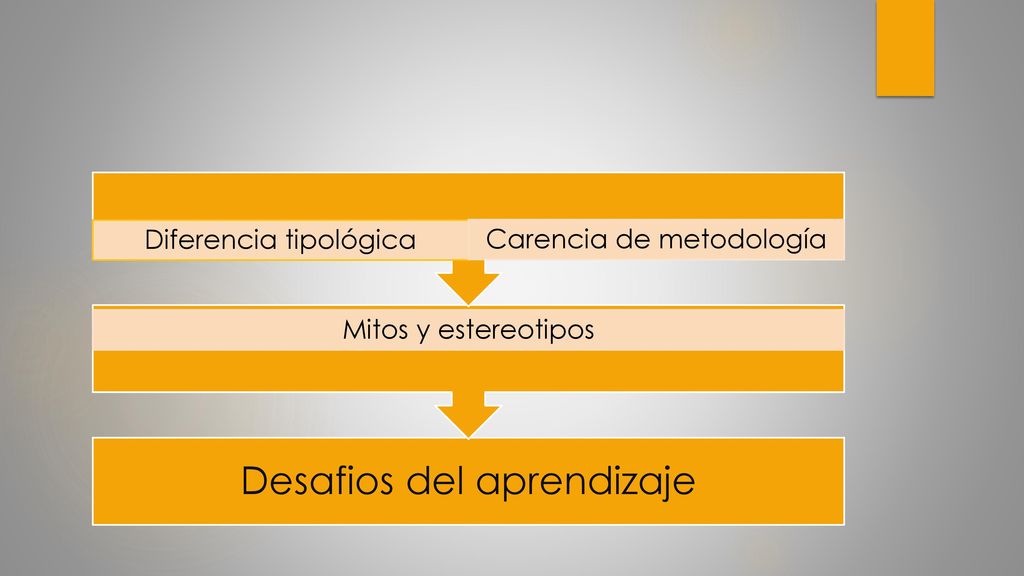 Diferencia tipológica

Carencia de metodología

Mitos y estereotipos

Desafios del aprendizaje